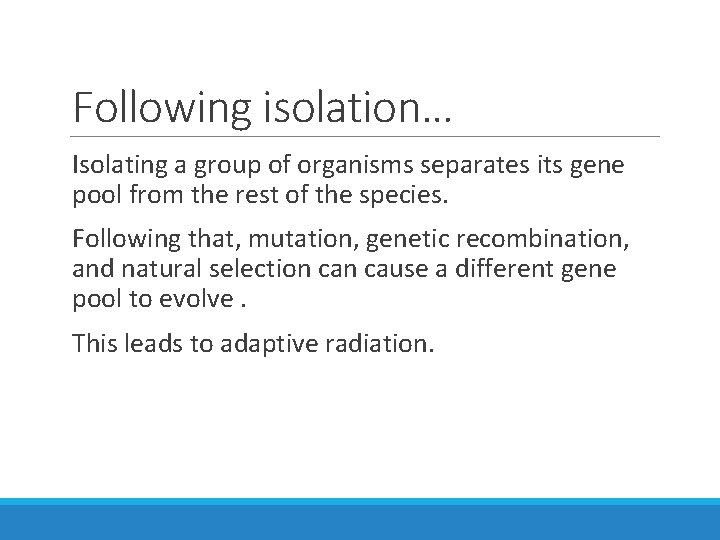 Following isolation…

Isolating a group of organisms separates its gene pool from the rest of the species.

Following that, mutation, genetic recombination, and natural selection can cause a different gene pool to evolve .

This leads to adaptive radiation.